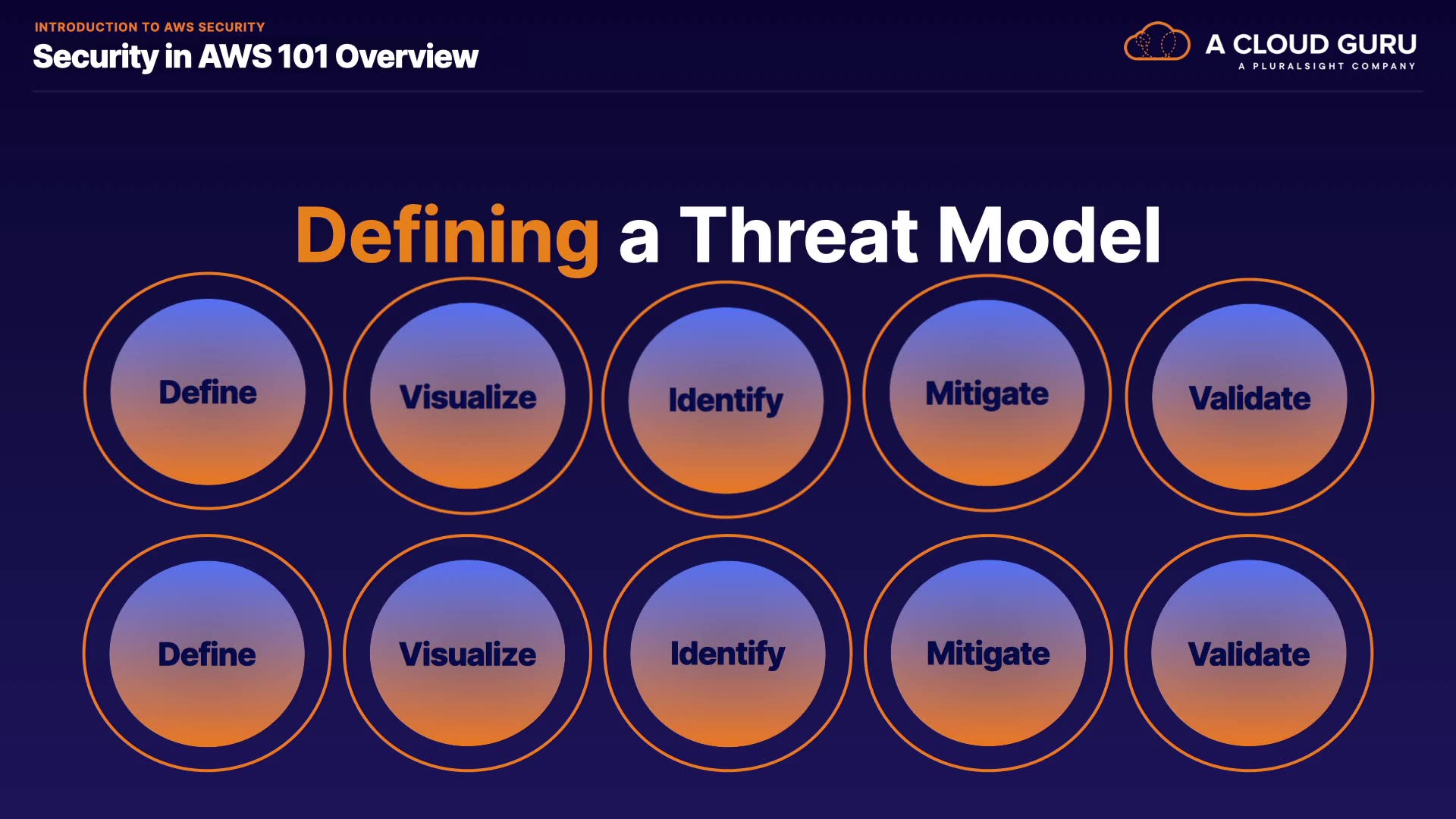 INTRODUCTION TO AWS SECURITY
Security in AWS 101 Overview

A CLOUD GURU
A PLURALSIGHT COMPANY

Defining a Threat Model

Define

Visualize

Identify

Mitigate

Validate

Define

Visualize

Identify

Mitigate

Validate